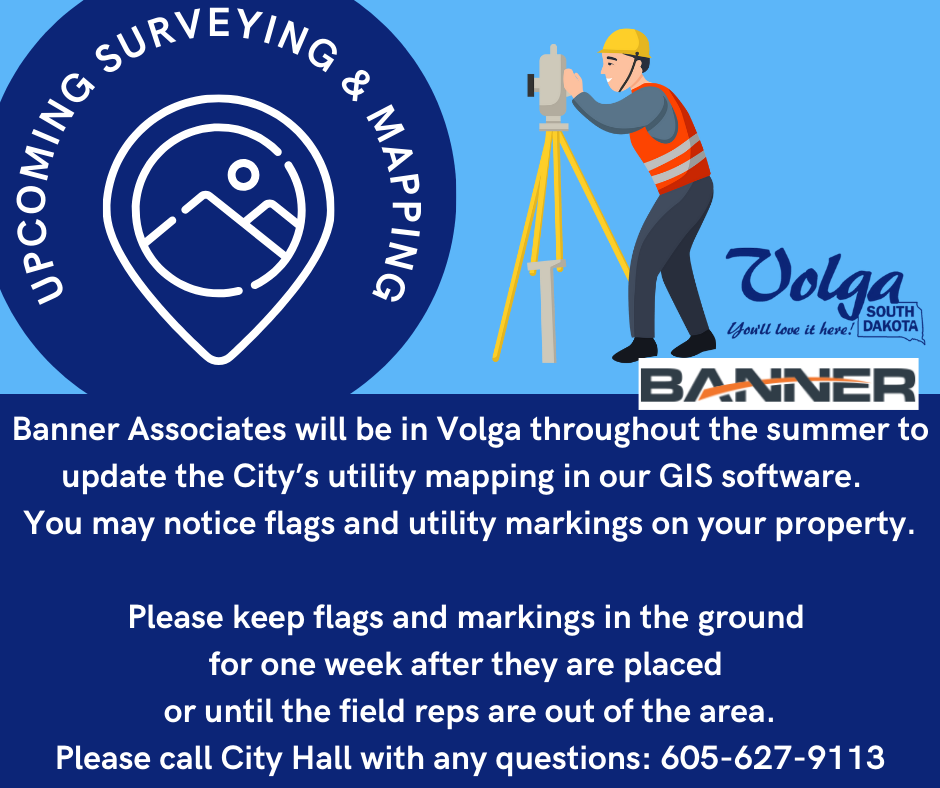 UPCOMING SURVEYING & MAPPING

Volga
SOUTH DAKOTA
You'll love it here!

BANNER

Banner Associates will be in Volga throughout the summer to update the City's utility mapping in our GIS software. You may notice flags and utility markings on your property.

Please keep flags and markings in the ground for one week after they are placed or until the field reps are out of the area. Please call City Hall with any questions: 605-627-9113